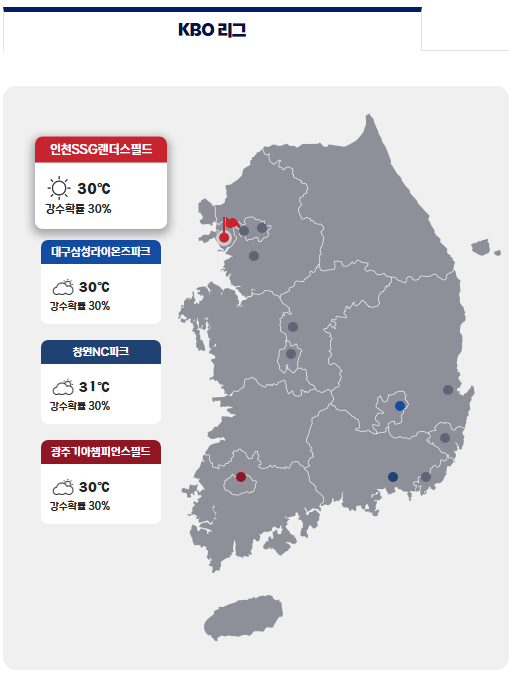 KBO 리그

인천SSG랜더스필드
30℃
강수확률 30%

대구삼성라이온즈파크
30℃
강수확률 30%

창원NC파크
31℃
강수확률 30%

광주기아챔피언스필드
30℃
강수확률 30%